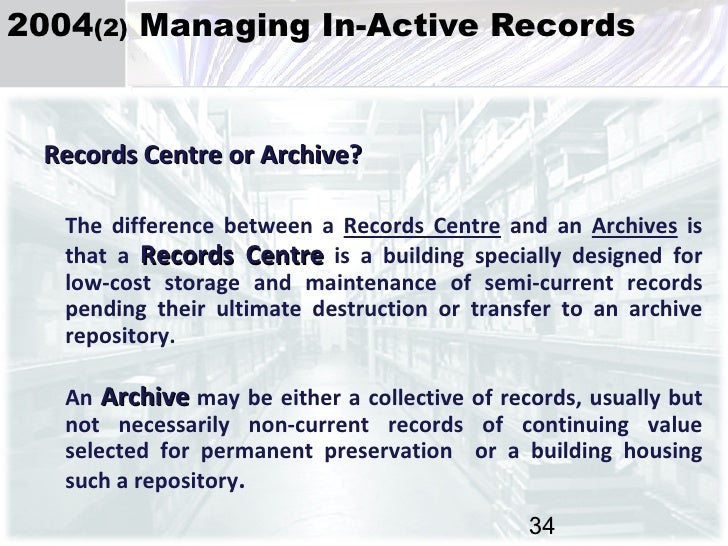 2004(2) Managing In-Active Records

Records Centre or Archive?

The difference between a Records Centre and an Archives is that a Records Centre is a building specially designed for low-cost storage and maintenance of semi-current records pending their ultimate destruction or transfer to an archive repository.

An Archive may be either a collective of records, usually but not necessarily non-current records of continuing value selected for permanent preservation or a building housing such a repository.

34